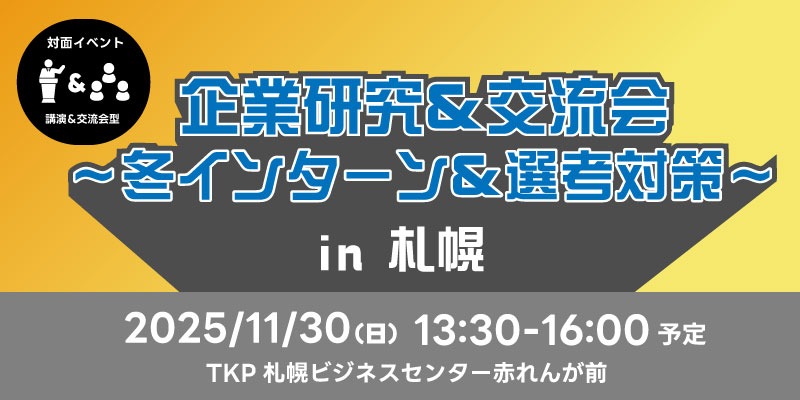 対面イベント

&

講演＆交流会型

企業研究＆交流会
～冬インターン＆選考対策～

in 札幌

2025/11/30(日) 13:30-16:00 予定

TKP 札幌ビジネスセンター赤れんが前